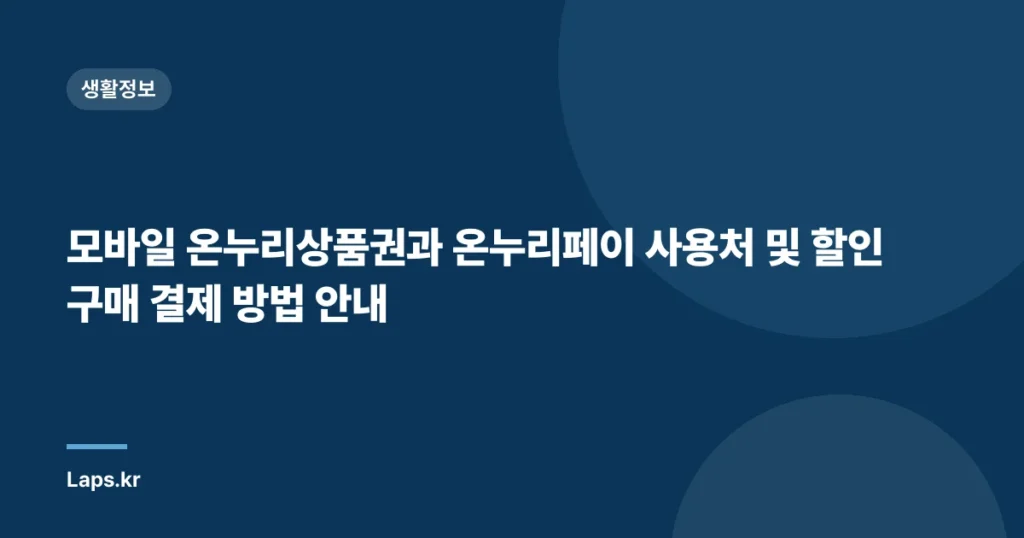 생활정보

모바일 온누리상품권과 온누리페이 사용처 및 할인 구매 결제 방법 안내

Laps.kr